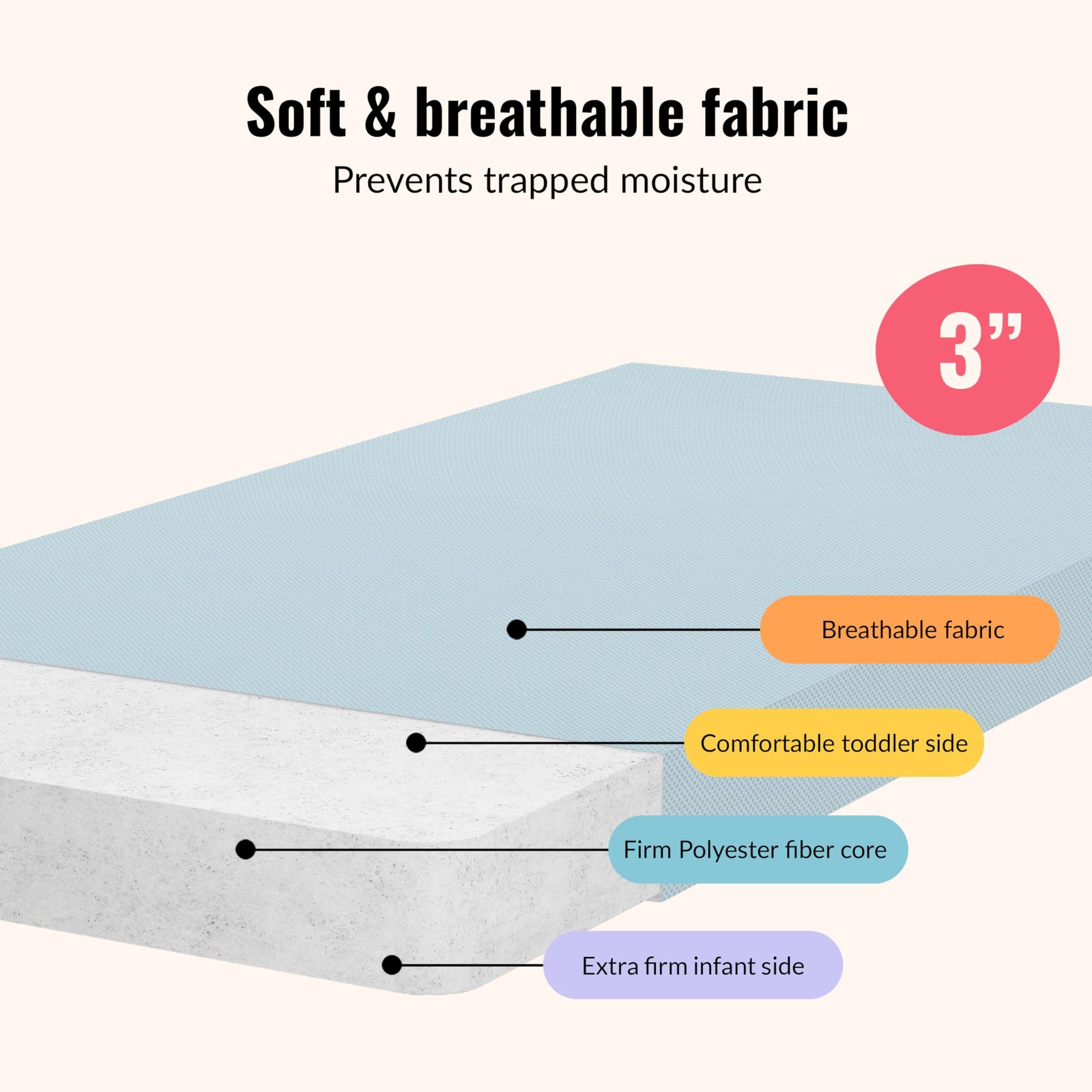 Soft & breathable fabric

Prevents trapped moisture

3”

Breathable fabric

Comfortable toddler side

Firm Polyester fiber core

Extra firm infant side